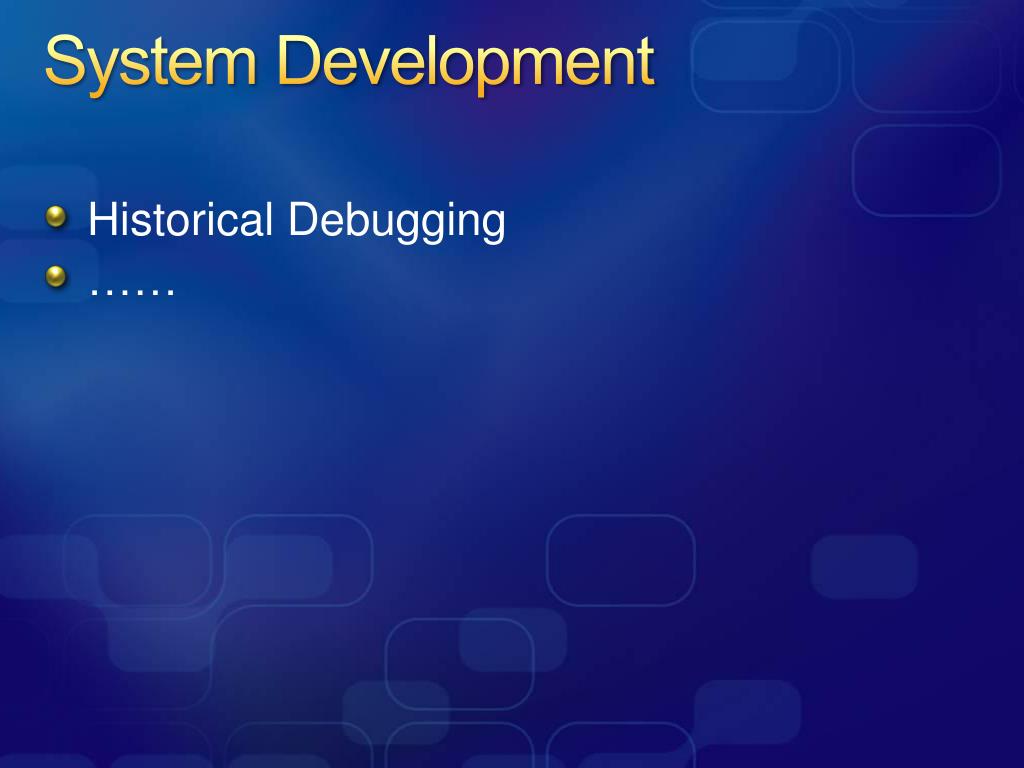 System Development

Historical Debugging

……